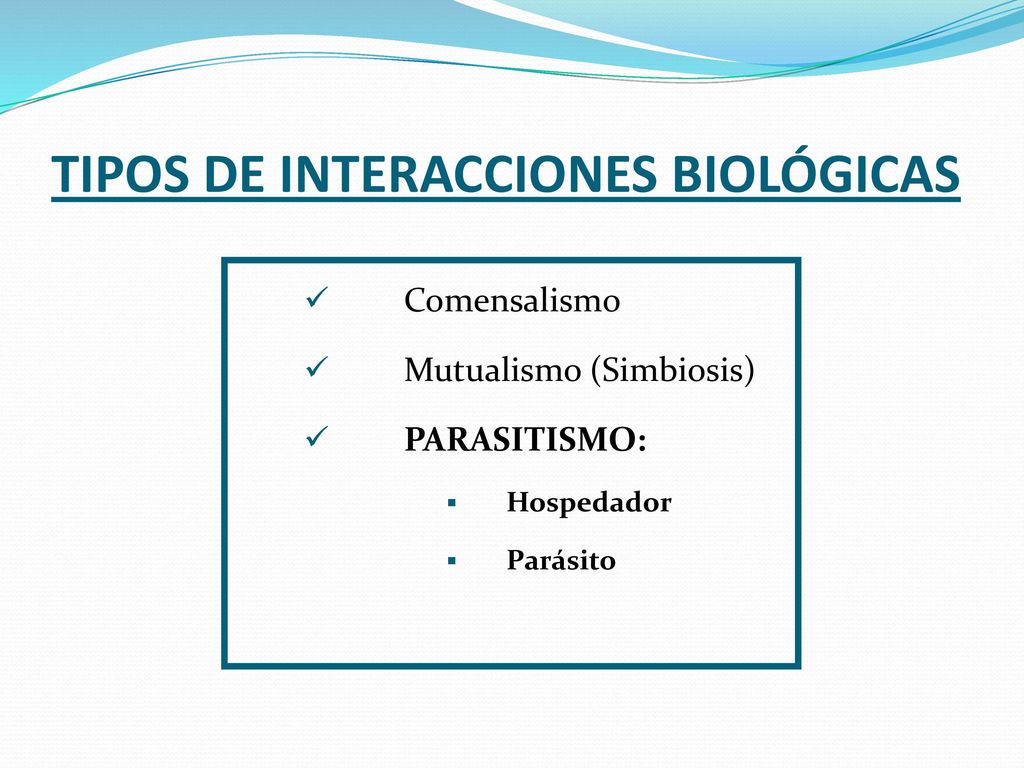 TIPOS DE INTERACCIONES BIOLÓGICAS

✓ Comensalismo

✓ Mutualismo (Simbiosis)

✓ PARASITISMO:

▪ Hospedador

▪ Parásito